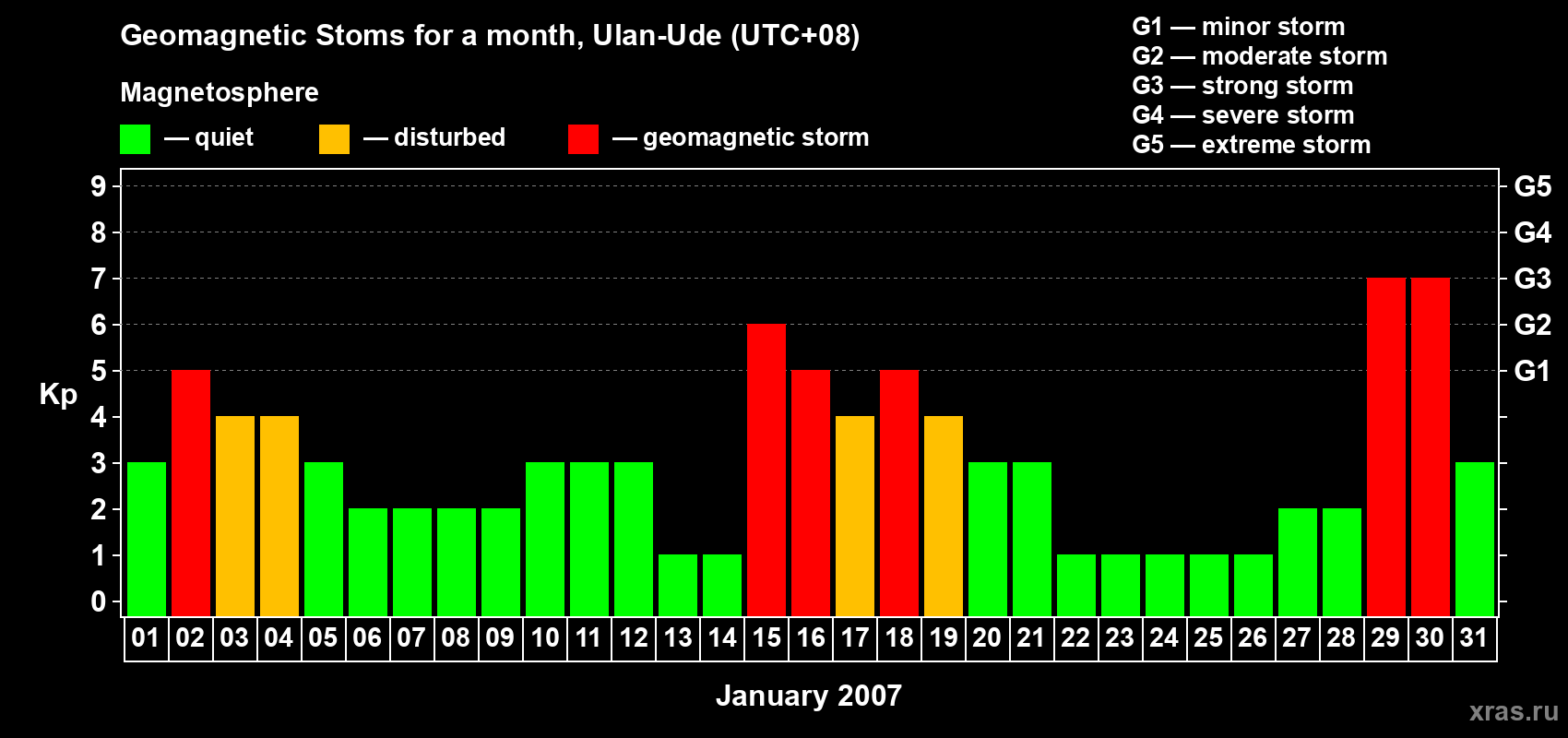 Geomagnetic Stoms for a month, Ulan-Ude (UTC+08)

Magnetosphere

— quiet — disturbed — geomagnetic storm

G1 — minor storm
G2 — moderate storm
G3 — strong storm
G4 — severe storm
G5 — extreme storm

Kp

9
8
7
6
5
4
3
2
1
0

G5
G4
G3
G2
G1

01 02 03 04 05 06 07 08 09 10 11 12 13 14 15 16 17 18 19 20 21 22 23 24 25 26 27 28 29 30 31

January 2007

xras.ru